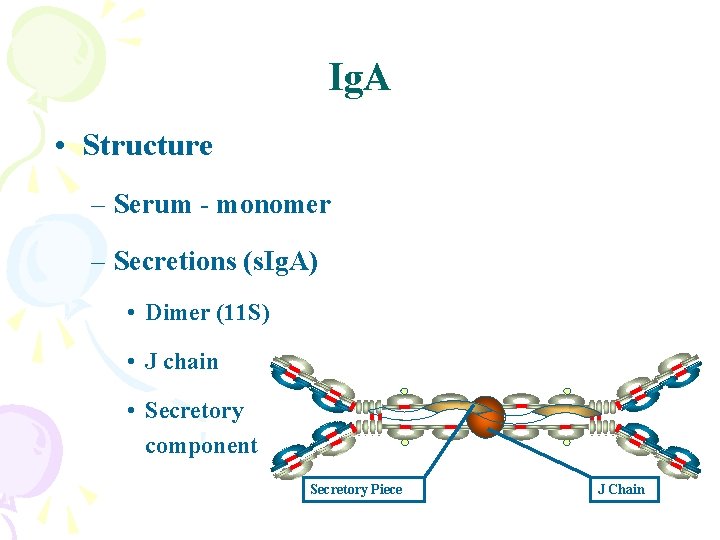 IgA

• Structure

– Serum - monomer

– Secretions (sIgA)

• Dimer (11S)

• J chain

• Secretory component

Secretory Piece

J Chain